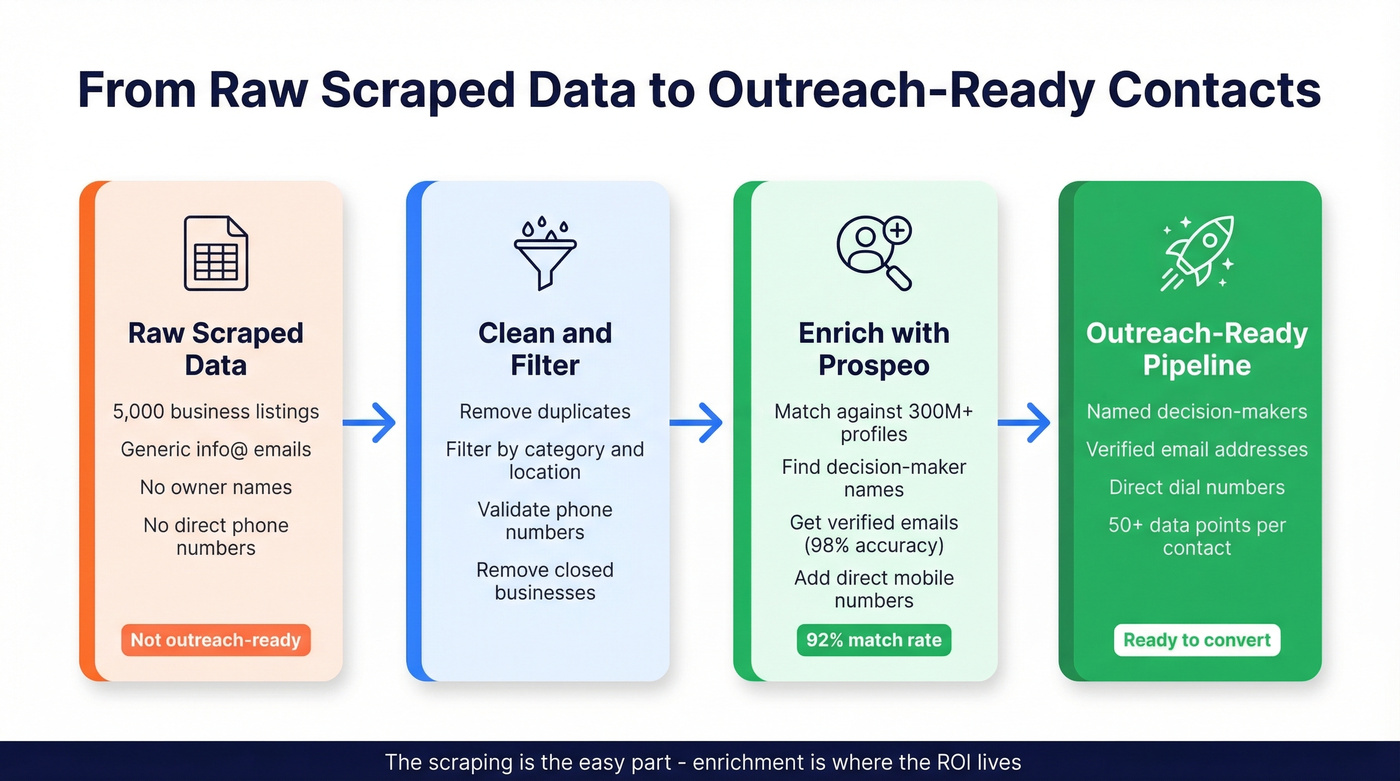 From Raw Scraped Data to Outreach-Ready Contacts

Raw Scraped Data

5,000 business listings

Generic info@ emails

No owner names

No direct phone numbers

Not outreach-ready

Clean and Filter

Remove duplicates

Filter by category and location

Validate phone numbers

Remove closed businesses

Enrich with Prospeo

Match against 300M+ profiles

Find decision-maker names

Get verified emails (98% accuracy)

Add direct mobile numbers

92% match rate

Outreach-Ready Pipeline

Named decision-makers

Verified email addresses

Direct dial numbers

50+ data points per contact

Ready to convert

The scraping is the easy part - enrichment is where the ROI lives